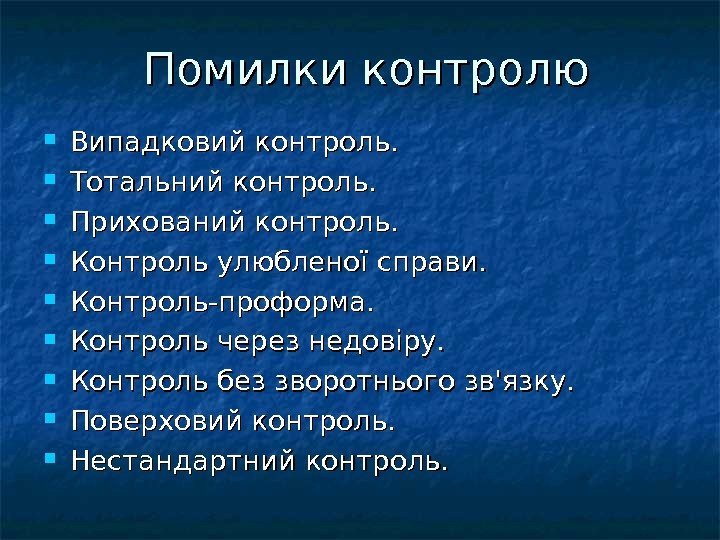 Помилки контролю

- Випадковий контроль.
- Тотальний контроль.
- Прихований контроль.
- Контроль улюбленої справи.
- Контроль-проформа.
- Контроль через недовіру.
- Контроль без зворотнього зв'язку.
- Поверховий контроль.
- Нестандартний контроль.